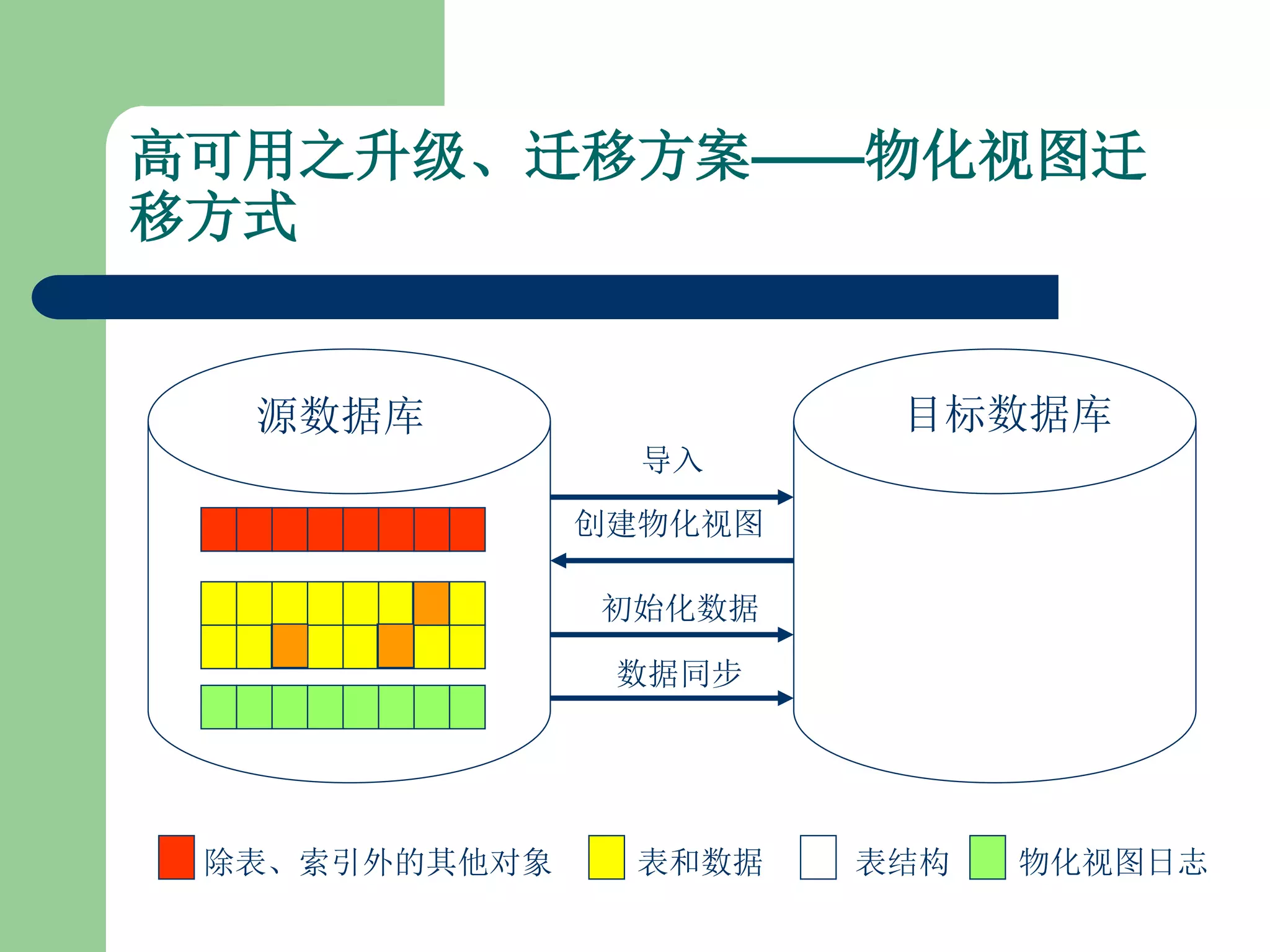 高可用之升级、迁移方案——物化视图迁移方式

源数据库

目标数据库

导入

创建物化视图

初始化数据

数据同步

除表、索引外的其他对象 表和数据 表结构 物化视图日志